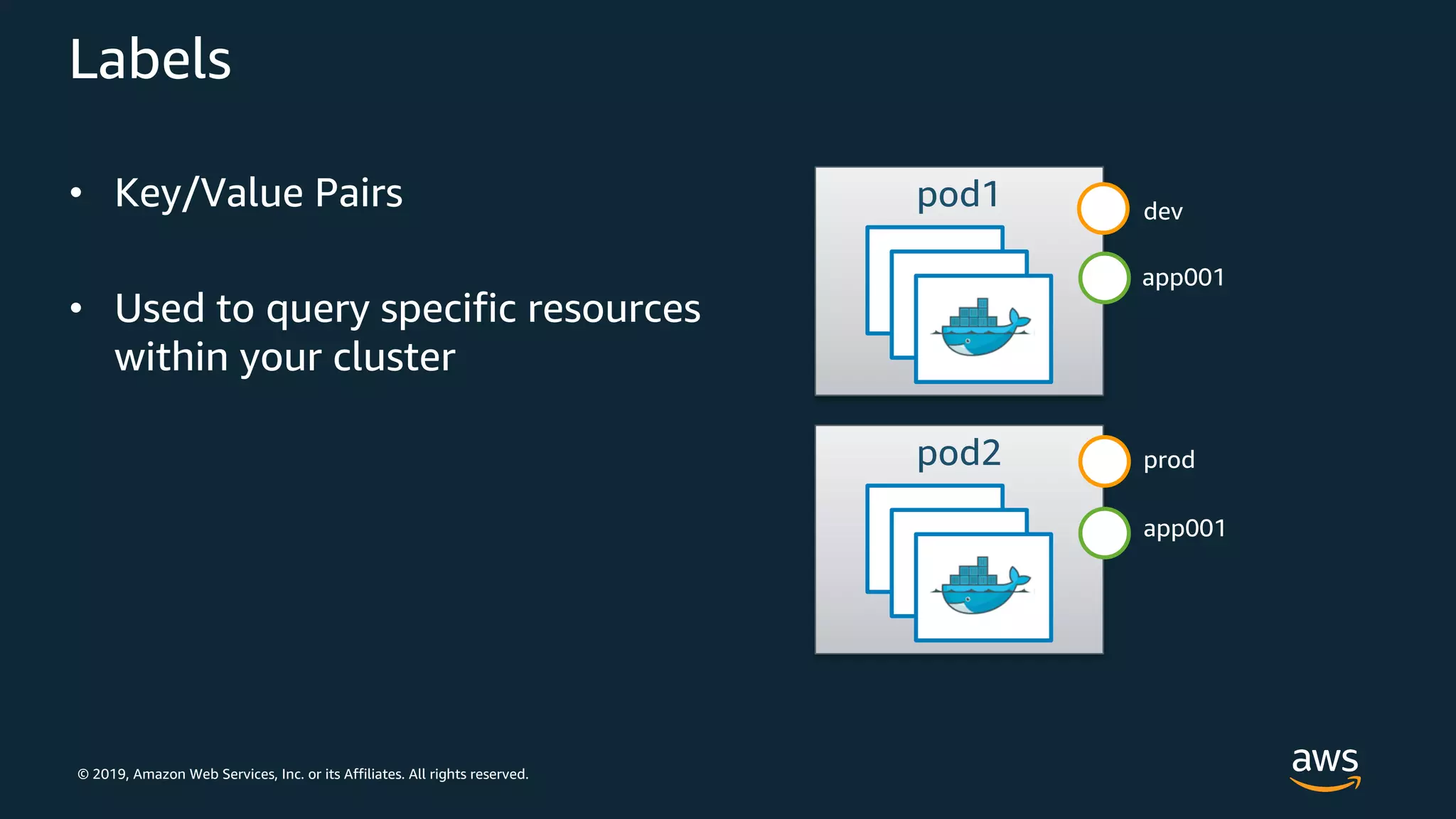 Labels

• Key/Value Pairs

• Used to query specific resources within your cluster

pod1

dev

app001

pod2

prod

app001

© 2019, Amazon Web Services, Inc. or its Affiliates. All rights reserved.

aws